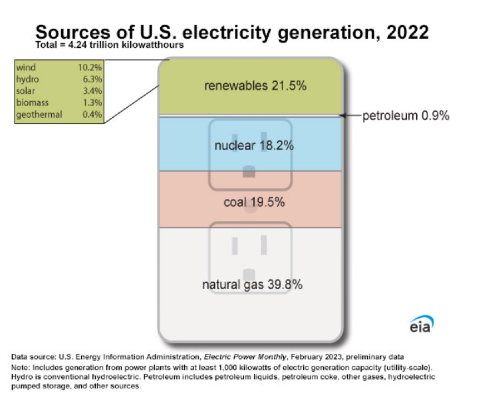 Sources of U.S. electricity generation, 2022
Total = 4.24 trillion kilowatthours

| wind | 10.2% |
|---|---|
| hydro | 6.3% |
| solar | 3.4% |
| biomass | 1.3% |
| geothermal | 0.4% |

renewables 21.5%

petroleum 0.9%

nuclear 18.2%

coal 19.5%

natural gas 39.8%

eia

Data source: U.S. Energy Information Administration, Electric Power Monthly, February 2023, preliminary data
Note: Includes generation from power plants with at least 1,000 kilowatts of electric generation capacity (utility-scale). Hydro is conventional hydroelectric. Petroleum includes petroleum liquids, petroleum coke, other gases, hydroelectric pumped storage, and other sources.